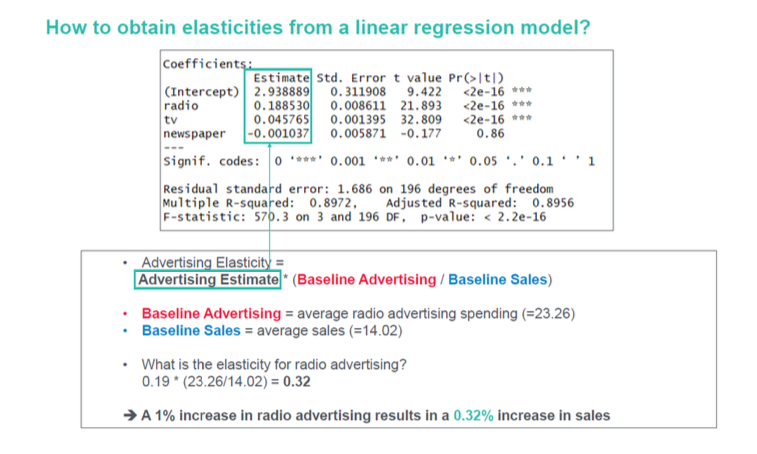 How to obtain elasticities from a linear regression model?

Coefficients:

|  | Estimate | Std. Error | t value | Pr(>\|t\|) |  |
|---|---|---|---|---|---|
| (Intercept) | 2.938889 | 0.311908 | 9.422 | <2e-16 | *** |
| radio | 0.188530 | 0.008611 | 21.893 | <2e-16 | *** |
| tv | 0.045765 | 0.001395 | 32.809 | <2e-16 | *** |
| newspaper | -0.001037 | 0.005871 | -0.177 | 0.86 |  |

---
Signif. codes: 0 '***' 0.001 '**' 0.01 '*' 0.05 '.' 0.1 ' ' 1

Residual standard error: 1.686 on 196 degrees of freedom
Multiple R-squared: 0.8972, Adjusted R-squared: 0.8956
F-statistic: 570.3 on 3 and 196 DF, p-value: < 2.2e-16

• Advertising Elasticity = Advertising Estimate * (Baseline Advertising / Baseline Sales)

• Baseline Advertising = average radio advertising spending (=23.26)
• Baseline Sales = average sales (=14.02)

• What is the elasticity for radio advertising?
0.19 * (23.26/14.02) = 0.32

➔ A 1% increase in radio advertising results in a 0.32% increase in sales